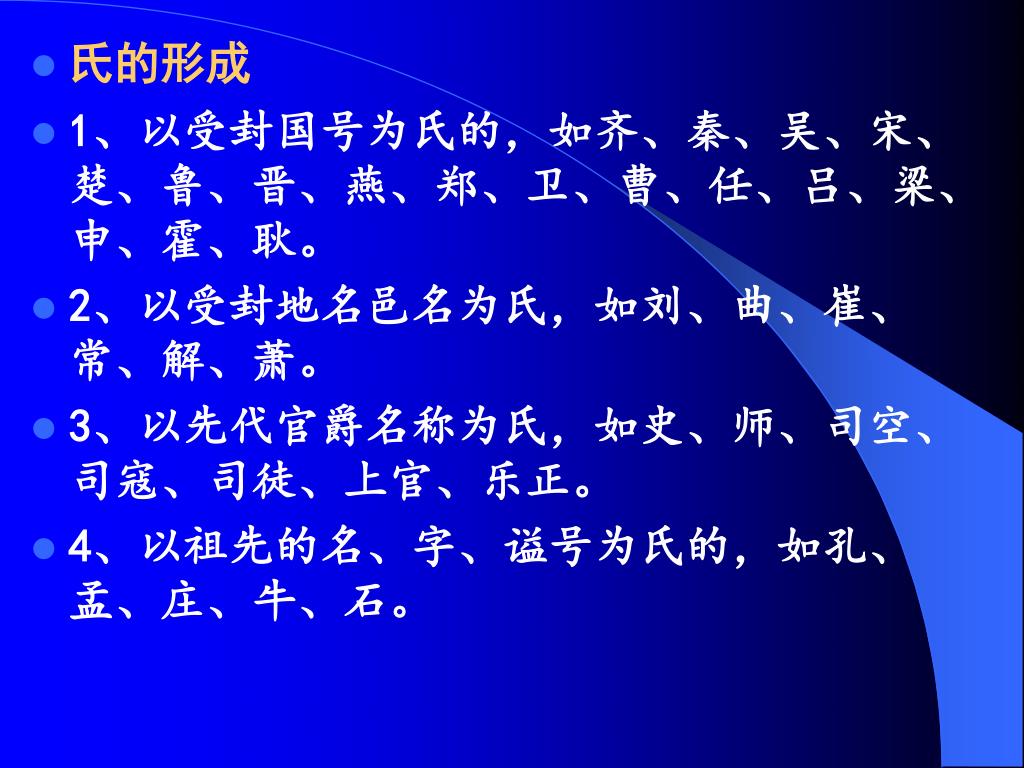 氏的形成

1、以受封国号为氏的，如齐、秦、吴、宋、楚、鲁、晋、燕、郑、卫、曹、任、吕、梁、申、霍、耿。

2、以受封地名邑名为氏，如刘、曲、崔、常、解、萧。

3、以先代官爵名称为氏，如史、师、司空、司寇、司徒、上官、乐正。

4、以祖先的名、字、谥号为氏的，如孔、孟、庄、牛、石。